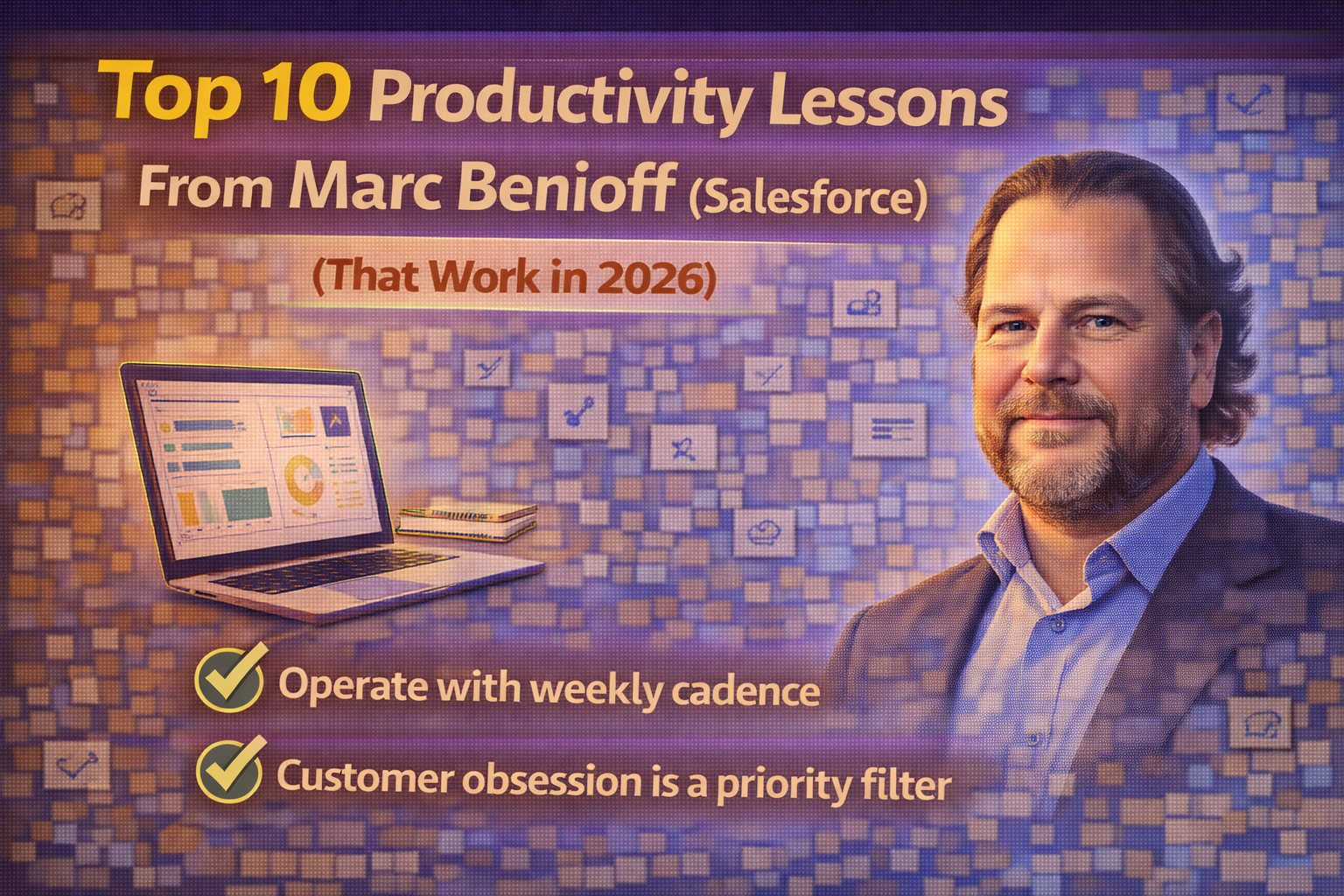 Top 10 Productivity Lessons
From Marc Benioff (Salesforce)
(That Work in 2026)

Operate with weekly cadence

Customer obsession is a priority filter